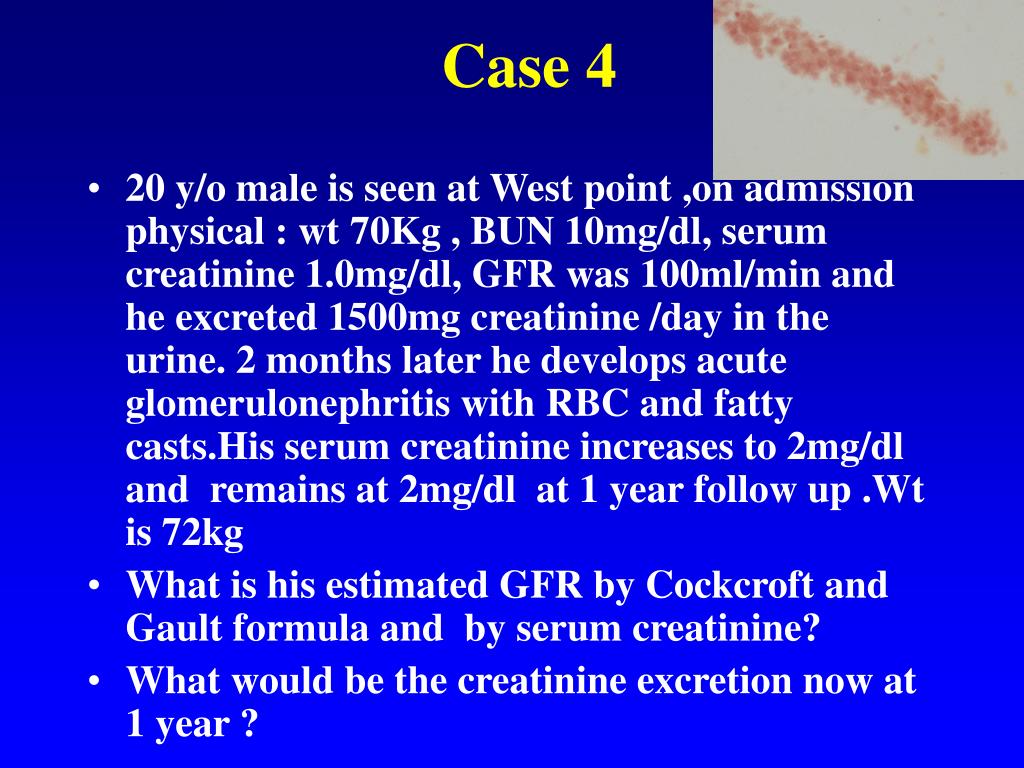 Case 4

• 20 y/o male is seen at West point ,on admission physical : wt 70Kg , BUN 10mg/dl, serum creatinine 1.0mg/dl, GFR was 100ml/min and he excreted 1500mg creatinine /day in the urine. 2 months later he develops acute glomerulonephritis with RBC and fatty casts.His serum creatinine increases to 2mg/dl and remains at 2mg/dl at 1 year follow up .Wt is 72kg
• What is his estimated GFR by Cockcroft and Gault formula and by serum creatinine?
• What would be the creatinine excretion now at 1 year ?